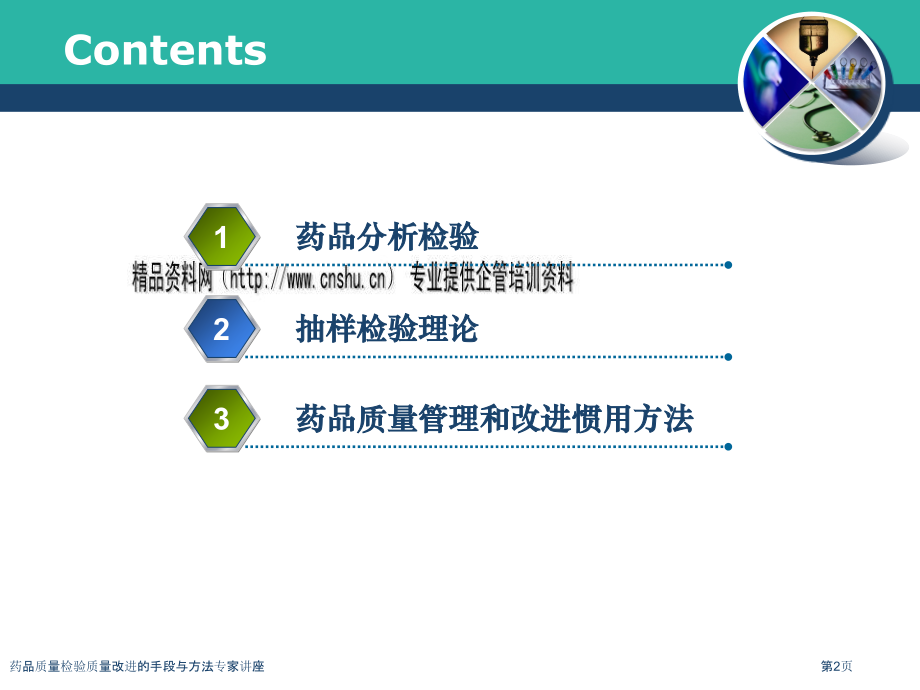 Contents

1 药品分析检验

精品资料网（http://www.cnshu.cn） 专业提供企管培训资料

2 抽样检验理论

3 药品质量管理和改进惯用方法

药品质量检验质量改进的手段与方法专家讲座

第2页